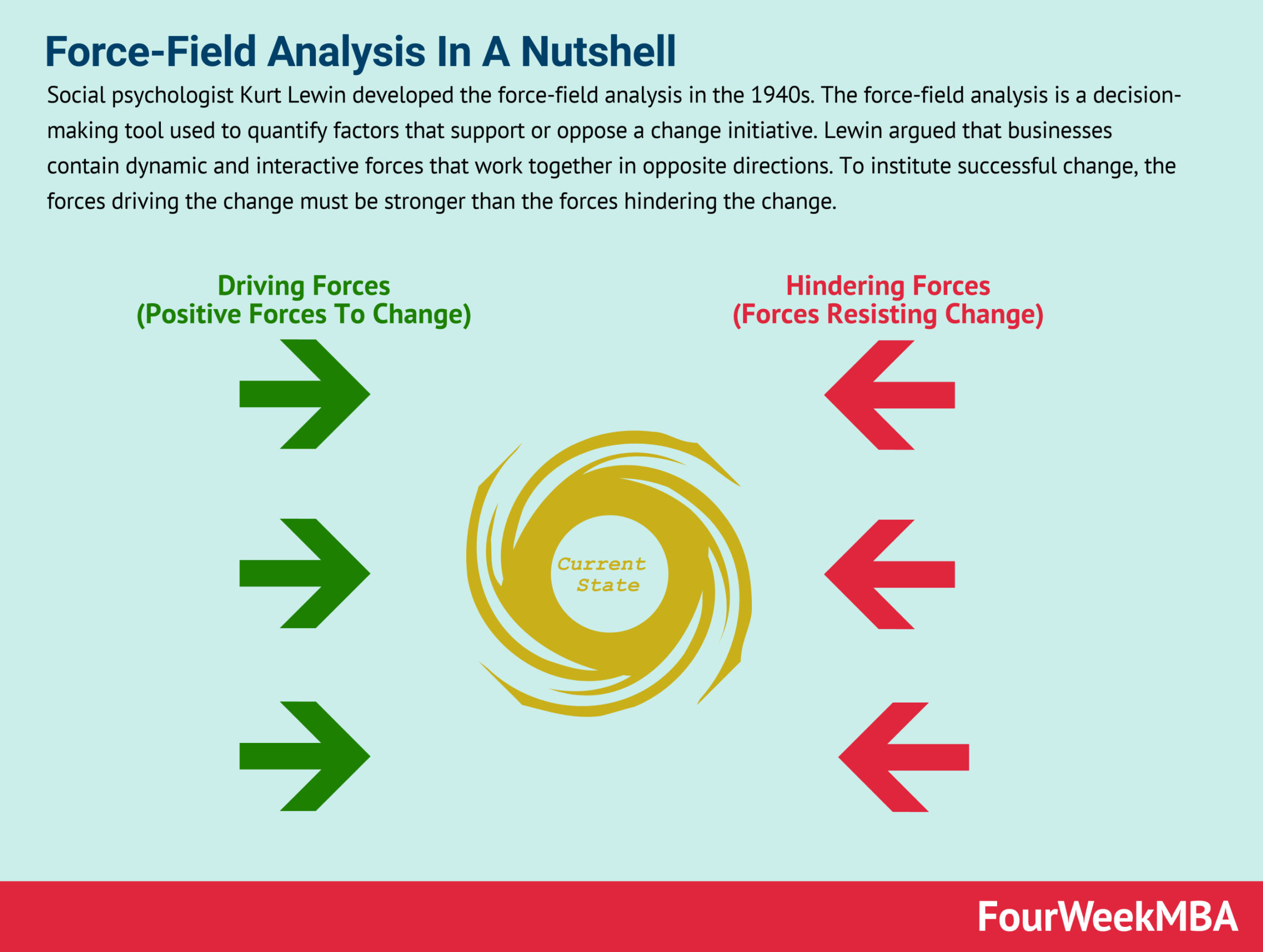 Force-Field Analysis In A Nutshell

Social psychologist Kurt Lewin developed the force-field analysis in the 1940s. The force-field analysis is a decision-making tool used to quantify factors that support or oppose a change initiative. Lewin argued that businesses contain dynamic and interactive forces that work together in opposite directions. To institute successful change, the forces driving the change must be stronger than the forces hindering the change.

Driving Forces
(Positive Forces To Change)

Hindering Forces
(Forces Resisting Change)

Current State

FourWeekMBA